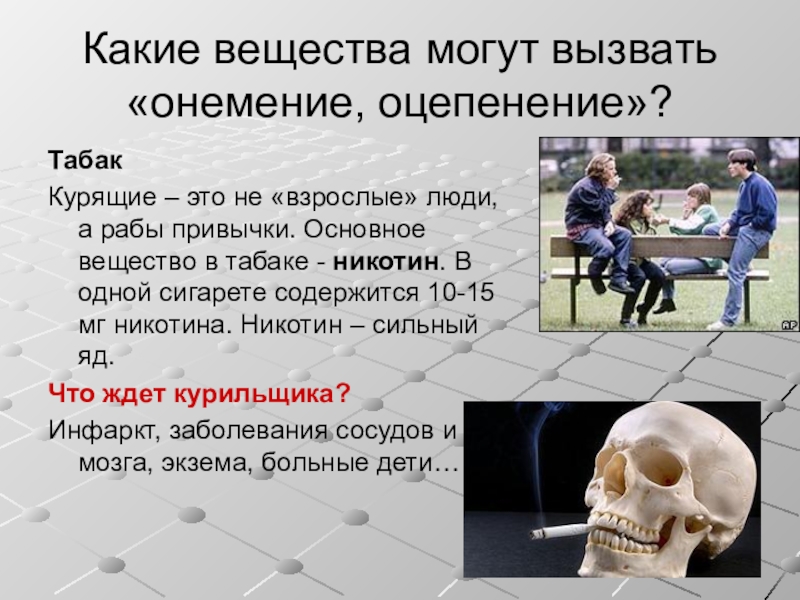 Какие вещества могут вызвать «онемение, оцепенение»?

Табак

Курящие – это не «взрослые» люди, а рабы привычки. Основное вещество в табаке - никотин. В одной сигарете содержится 10-15 мг никотина. Никотин – сильный яд.

Что ждет курильщика?

Инфаркт, заболевания сосудов и мозга, экзема, больные дети…

AP